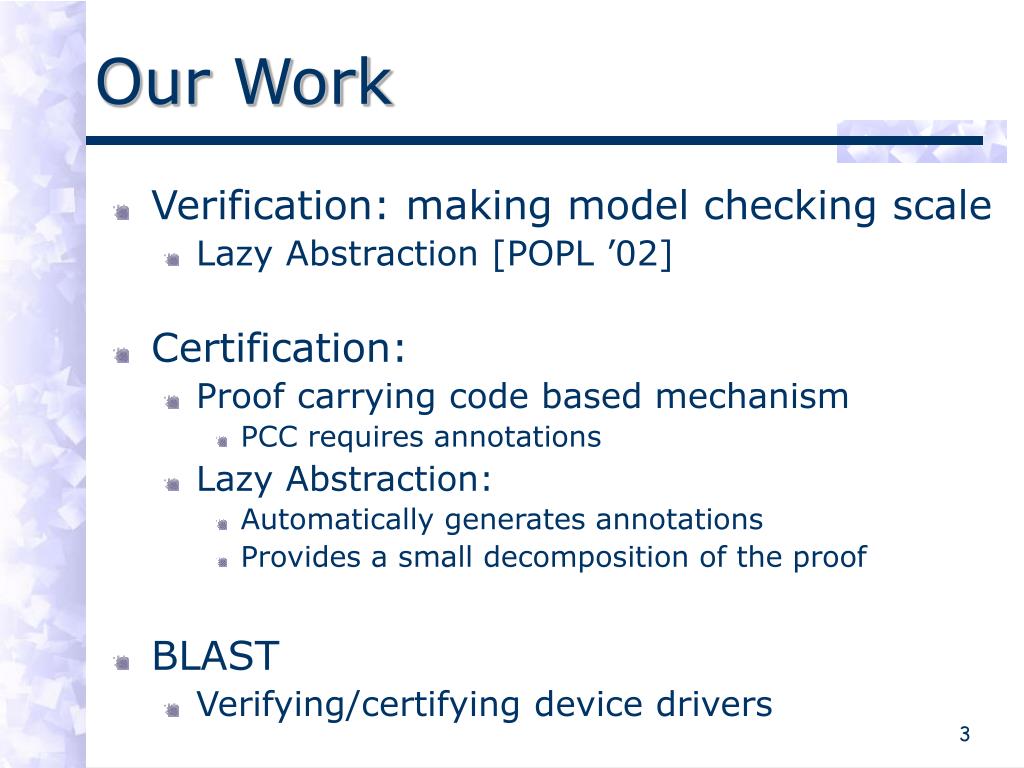 Our Work

Verification: making model checking scale
Lazy Abstraction [POPL ’02]

Certification:
Proof carrying code based mechanism
PCC requires annotations
Lazy Abstraction:
Automatically generates annotations
Provides a small decomposition of the proof

BLAST
Verifying/certifying device drivers

3